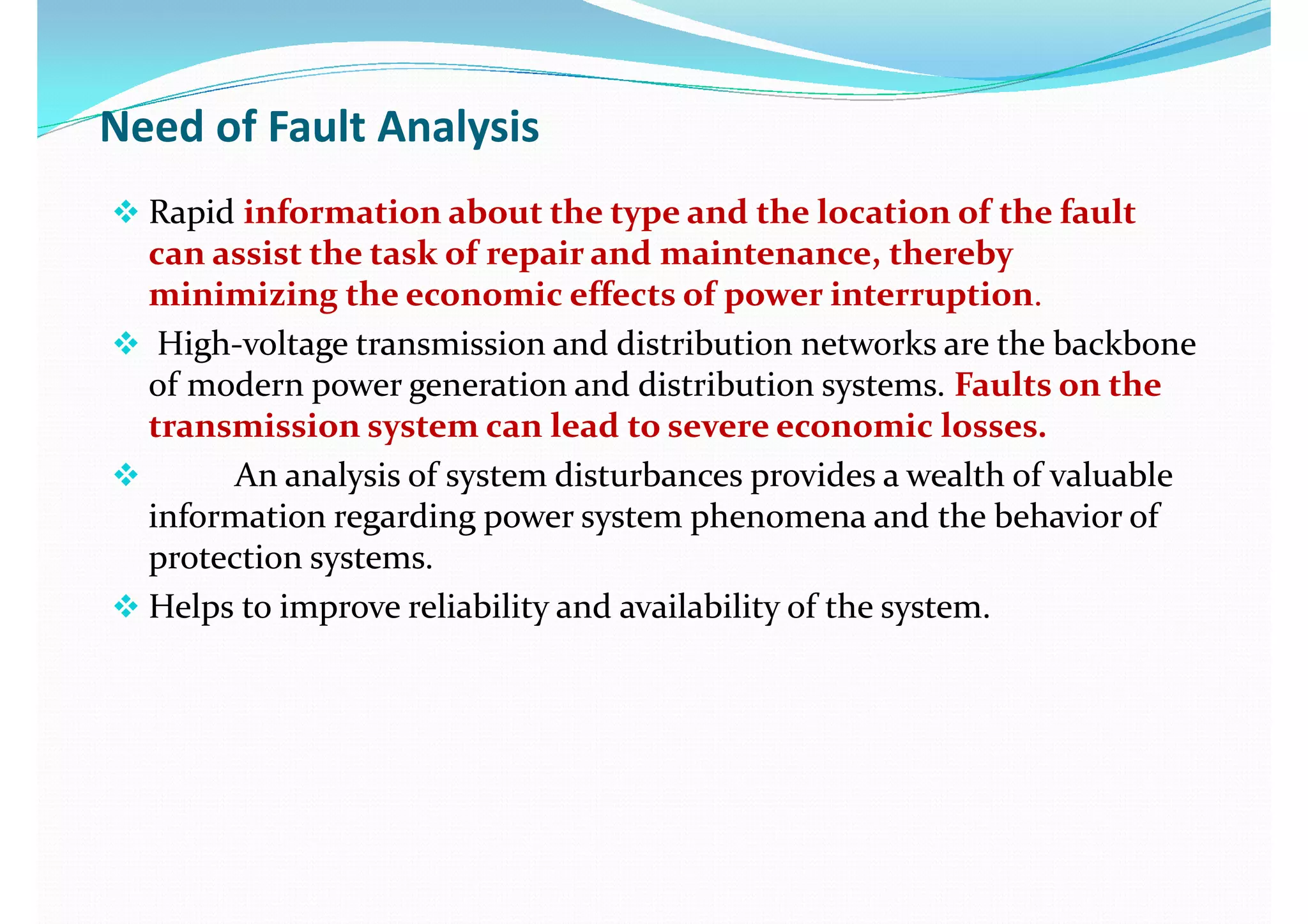 Need of Fault Analysis

❖ Rapid information about the type and the location of the fault can assist the task of repair and maintenance, thereby minimizing the economic effects of power interruption.

❖ High-voltage transmission and distribution networks are the backbone of modern power generation and distribution systems. Faults on the transmission system can lead to severe economic losses.

❖ An analysis of system disturbances provides a wealth of valuable information regarding power system phenomena and the behavior of protection systems.

❖ Helps to improve reliability and availability of the system.